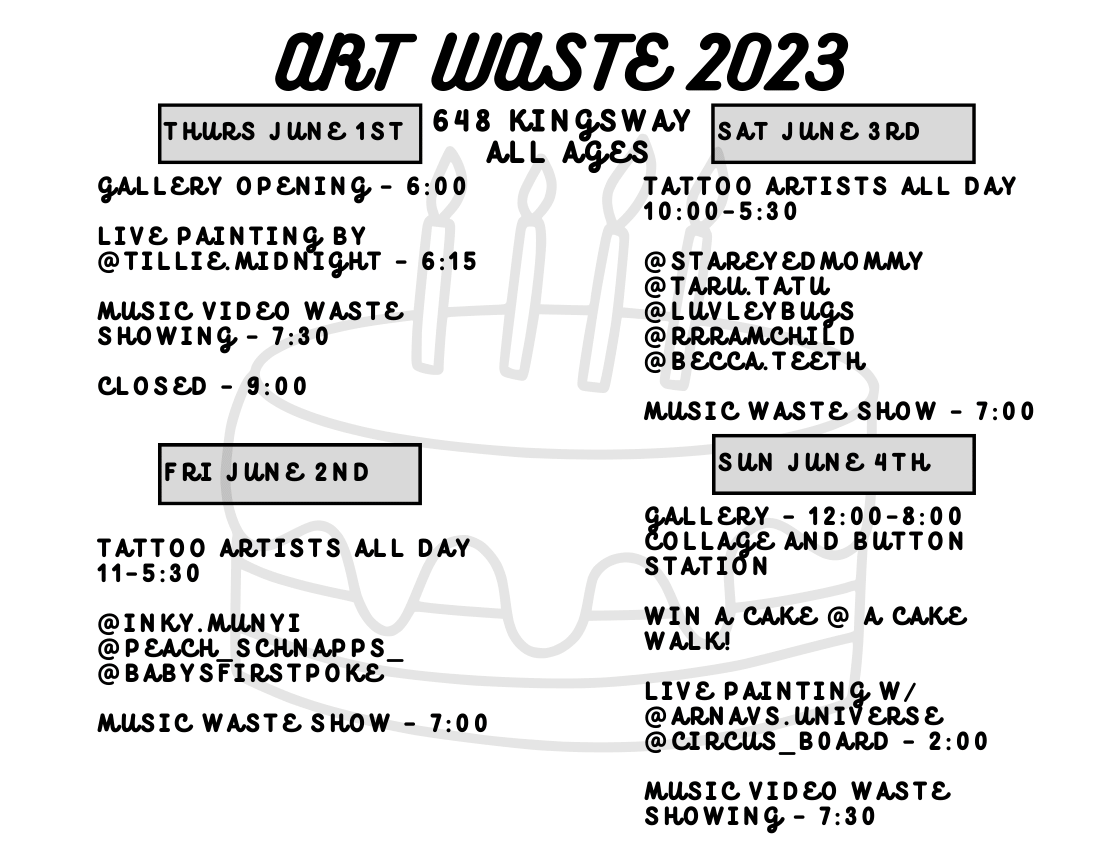 ART WASTE 2023

648 KINGSWAY
ALL AGES

THURS JUNE 1ST

GALLERY OPENING - 6:00

LIVE PAINTING BY @TILLIE.MIDNIGHT - 6:15

MUSIC VIDEO WASTE SHOWING - 7:30

CLOSED - 9:00

FRI JUNE 2ND

TATTOO ARTISTS ALL DAY 11-5:30

@INKY.MUNYI
@PEACH_SCHNAPPS_
@BABYSFIRSTPOKE

MUSIC WASTE SHOW - 7:00

SAT JUNE 3RD

TATTOO ARTISTS ALL DAY 10:00-5:30

@STAREYEDMOMMY
@TARU.TATU
@LUVLEYBUGS
@RRRAMCHILD
@BECCA.TEETH

MUSIC WASTE SHOW - 7:00

SUN JUNE 4TH

GALLERY - 12:00-8:00
COLLAGE AND BUTTON STATION

WIN A CAKE @ A CAKE WALK!

LIVE PAINTING W/
@ARNAVS.UNIVERSE
@CIRCUS_BOARD - 2:00

MUSIC VIDEO WASTE SHOWING - 7:30